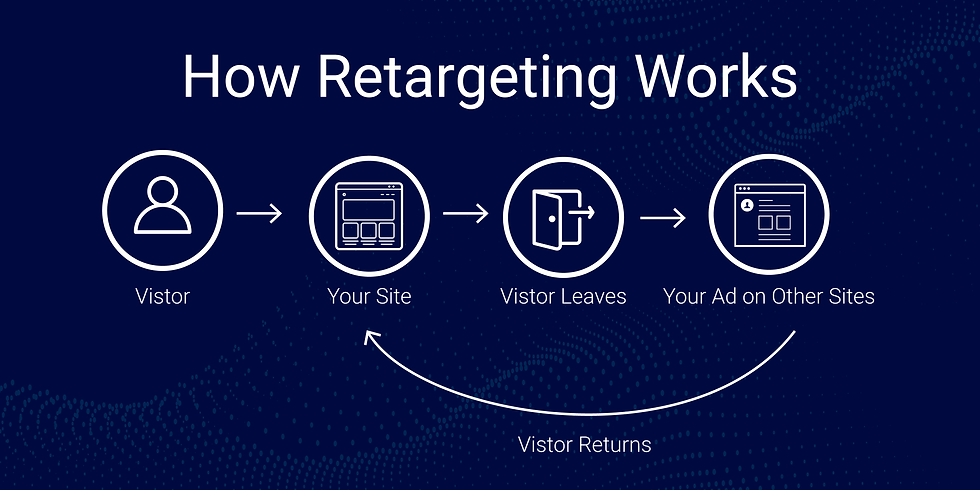 How Retargeting Works

Vistor

Your Site

Vistor Leaves

Your Ad on Other Sites

Vistor Returns